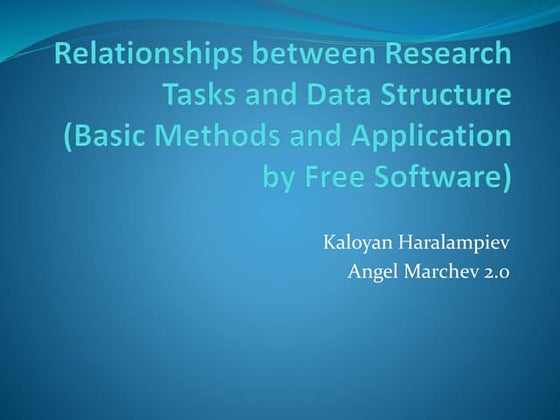 Relationships between Research Tasks and Data Structure (Basic Methods and Application by Free Software)

Kaloyan Haralampiev
Angel Marchev 2.0